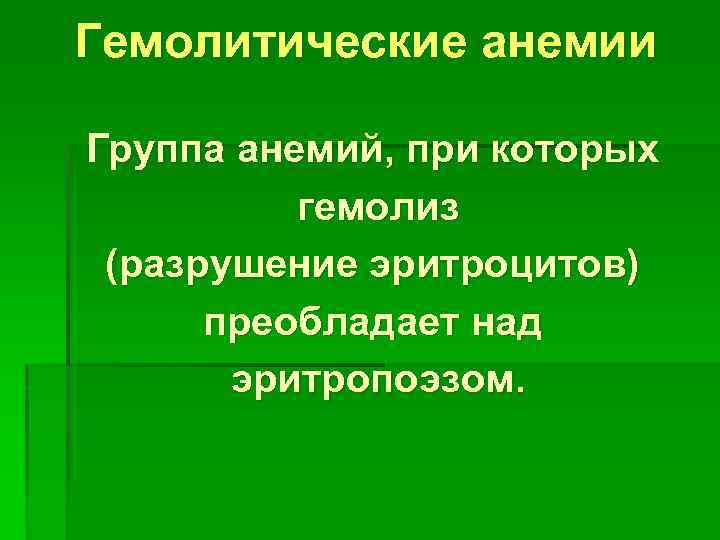 Гемолитические анемии

Группа анемий, при которых гемолиз (разрушение эритроцитов) преобладает над эритропоэзом.